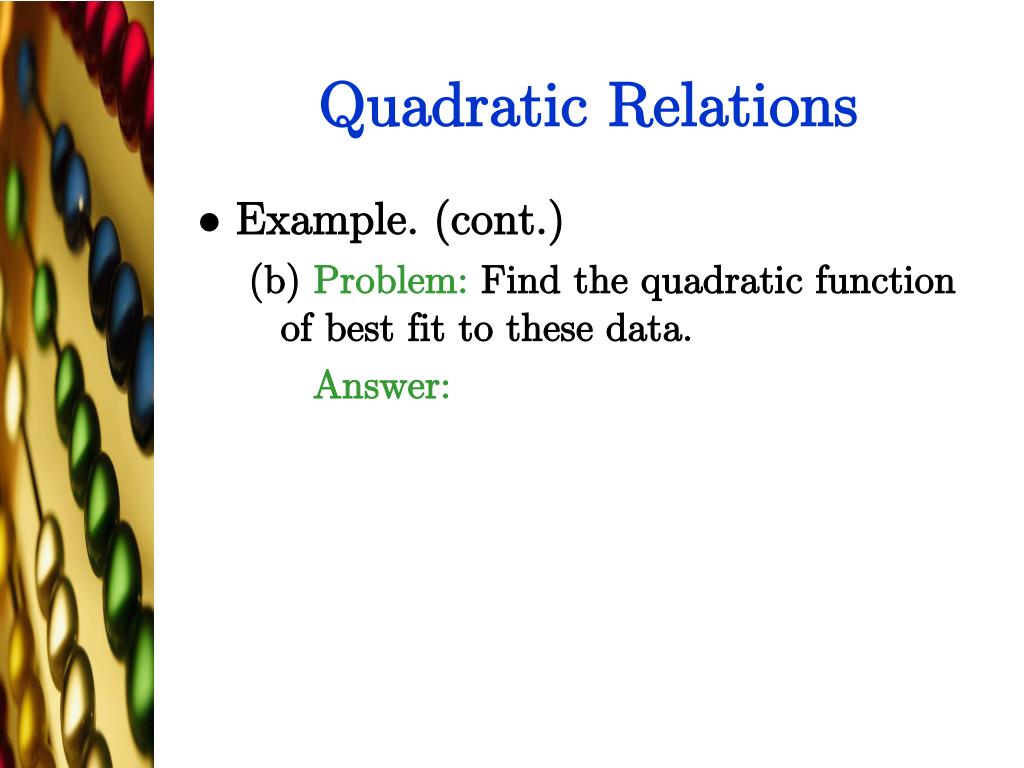 Quadratic Relations

• Example. (cont.)

(b) Problem: Find the quadratic function of best fit to these data.

Answer: